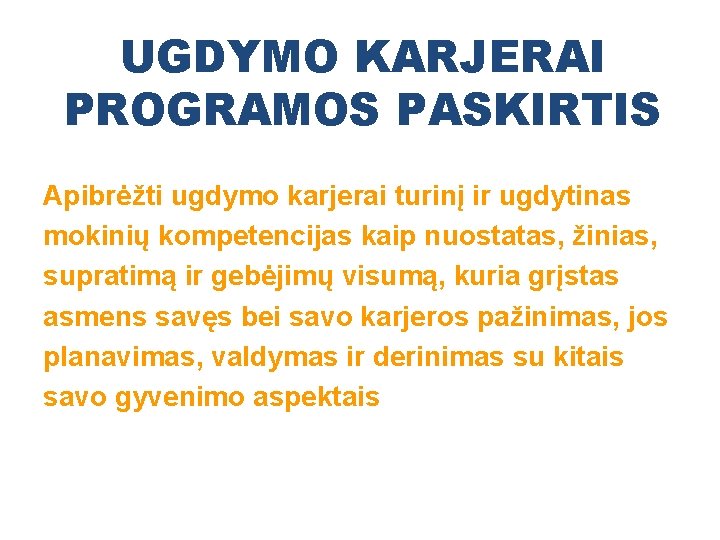 UGDYMO KARJERAI PROGRAMOS PASKIRTIS

Apibrėžti ugdymo karjerai turinį ir ugdytinas mokinių kompetencijas kaip nuostatas, žinias, supratimą ir gebėjimų visumą, kuria grįstas asmens savęs bei savo karjeros pažinimas, jos planavimas, valdymas ir derinimas su kitais savo gyvenimo aspektais